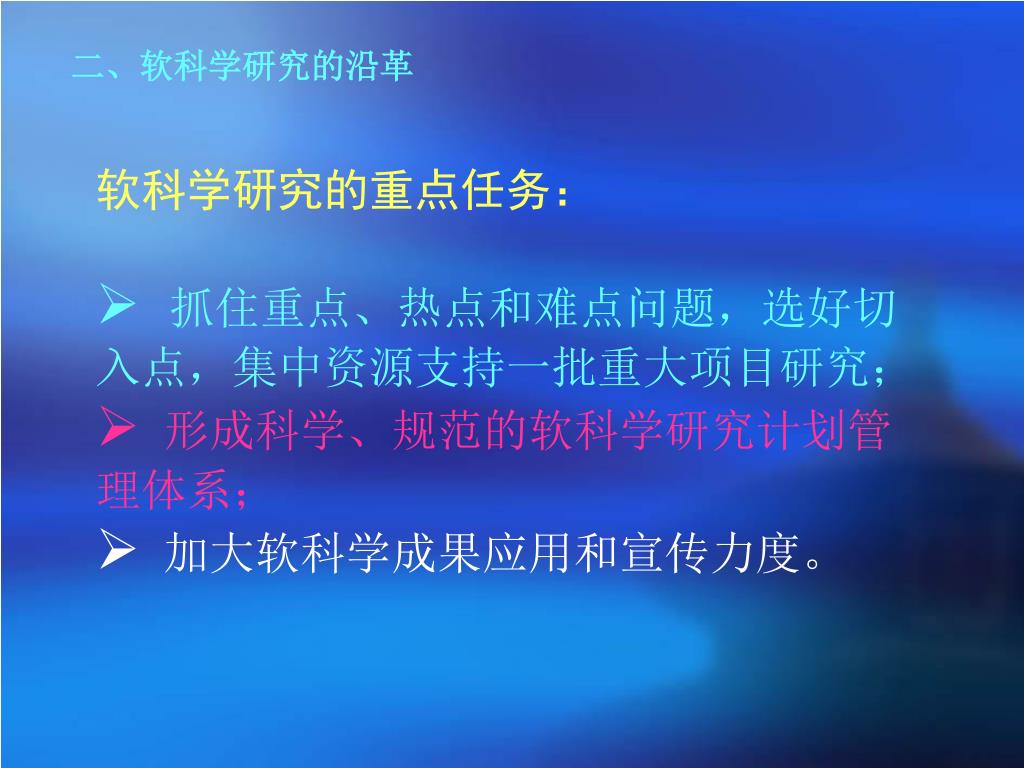 二、软科学研究的沿革

软科学研究的重点任务：

➢ 抓住重点、热点和难点问题，选好切入点，集中资源支持一批重大项目研究；

➢ 形成科学、规范的软科学研究计划管理体系；

➢ 加大软科学成果应用和宣传力度。